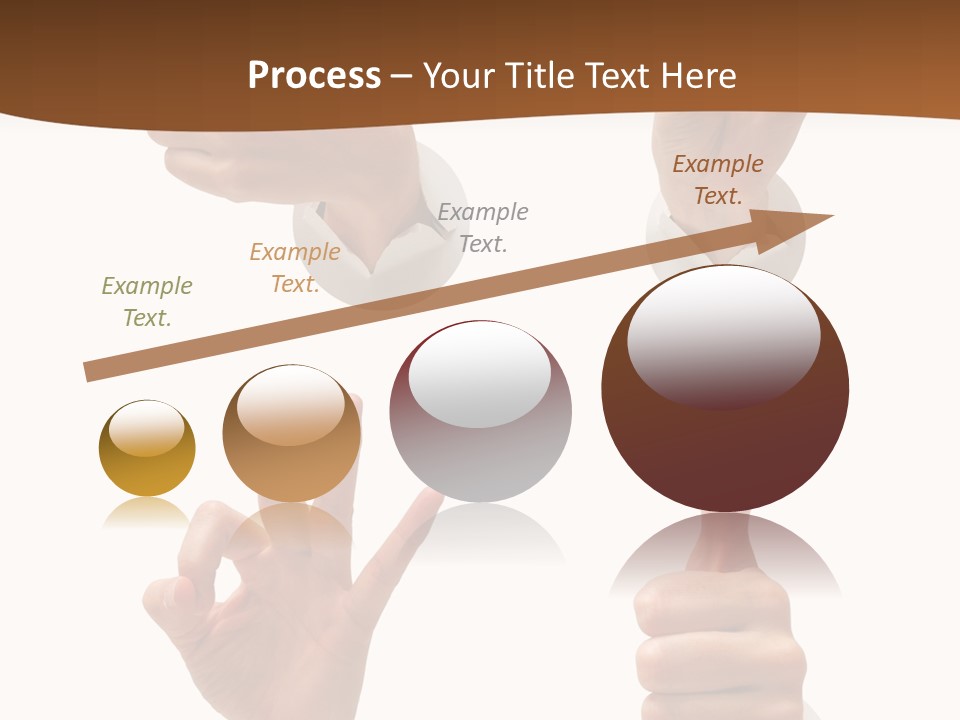 Process – Your Title Text Here

Example Text.

Example Text.

Example Text.

Example Text.